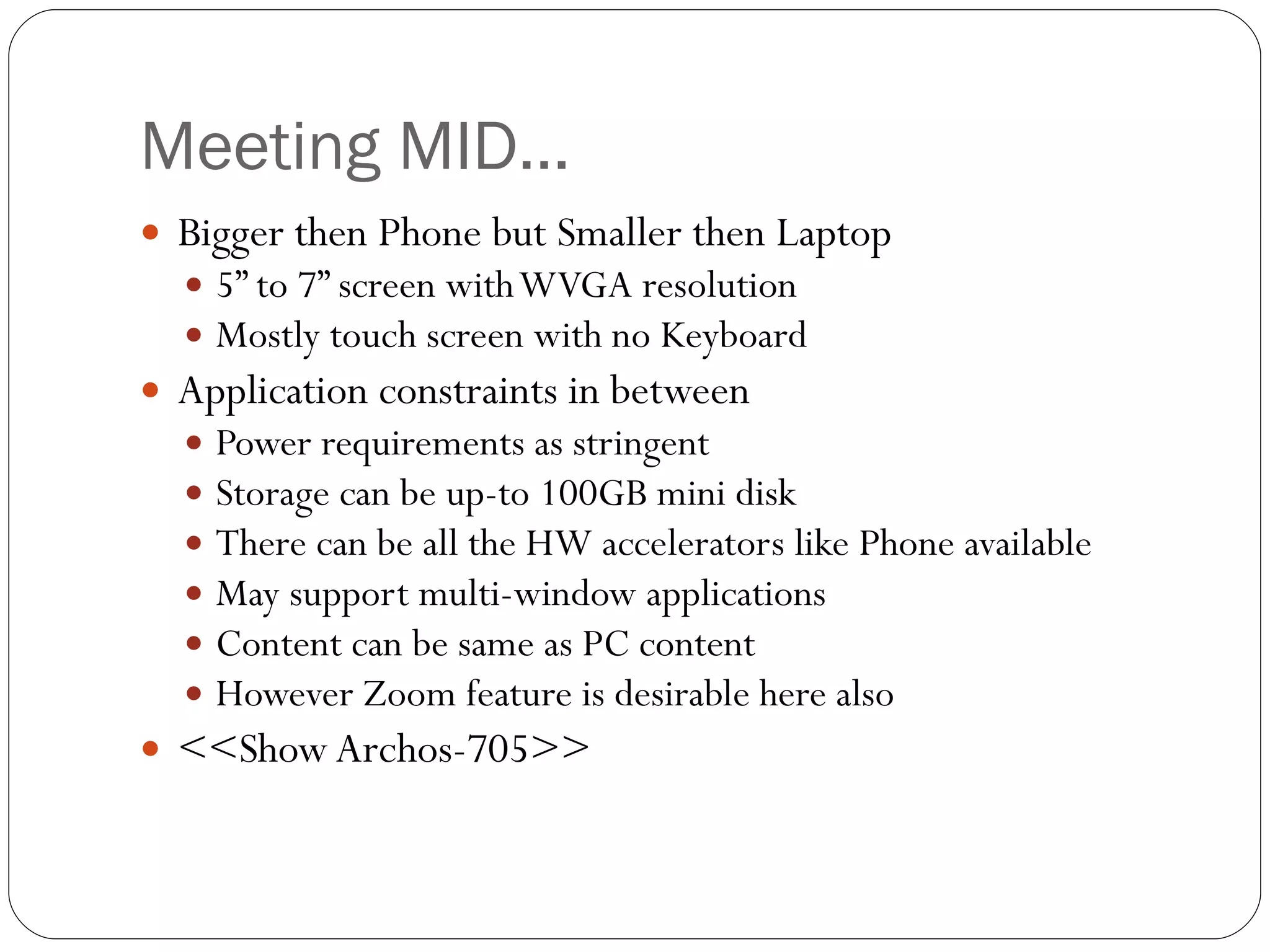 Meeting MID…

- Bigger then Phone but Smaller then Laptop
  - 5” to 7” screen with WVGA resolution
  - Mostly touch screen with no Keyboard
- Application constraints in between
  - Power requirements as stringent
  - Storage can be up-to 100GB mini disk
  - There can be all the HW accelerators like Phone available
  - May support multi-window applications
  - Content can be same as PC content
  - However Zoom feature is desirable here also
- <<Show Archos-705>>